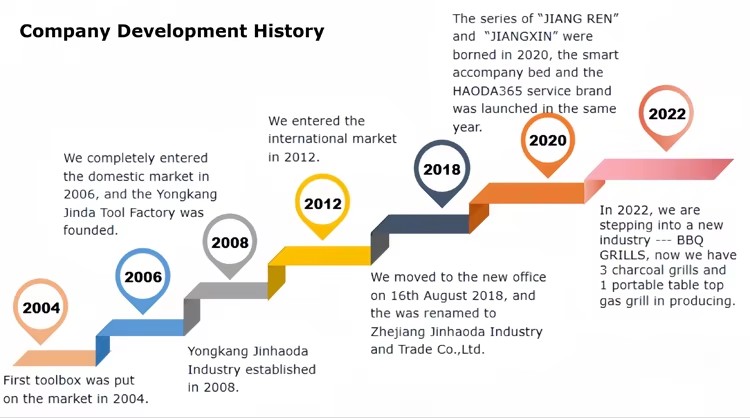 Company Development History

2004

First toolbox was put on the market in 2004.

2006

We completely entered the domestic market in 2006, and the Yongkang Jinda Tool Factory was founded.

2008

Yongkang Jinhaoda Industry established in 2008.

2012

We entered the international market in 2012.

2018

We moved to the new office on 16th August 2018, and the was renamed to Zhejiang Jinhaoda Industry and Trade Co.,Ltd.

2020

The series of "JIANG REN" and "JIANGXIN" were borned in 2020, the smart accompany bed and the HAODA365 service brand was launched in the same year.

2022

In 2022, we are stepping into a new industry --- BBQ GRILLS, now we have 3 charcoal grills and 1 portable table top gas grill in producing.